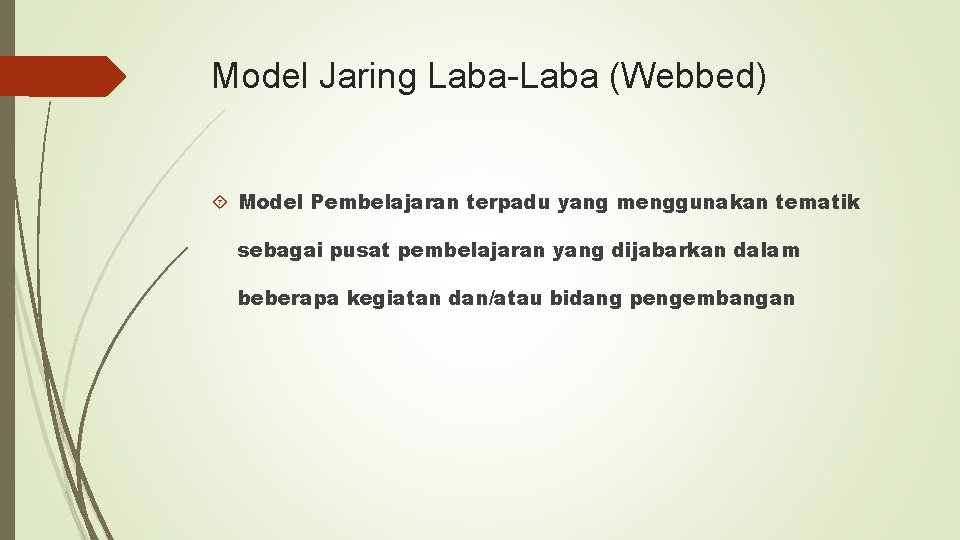 Model Jaring Laba-Laba (Webbed)

Model Pembelajaran terpadu yang menggunakan tematik sebagai pusat pembelajaran yang dijabarkan dalam beberapa kegiatan dan/atau bidang pengembangan